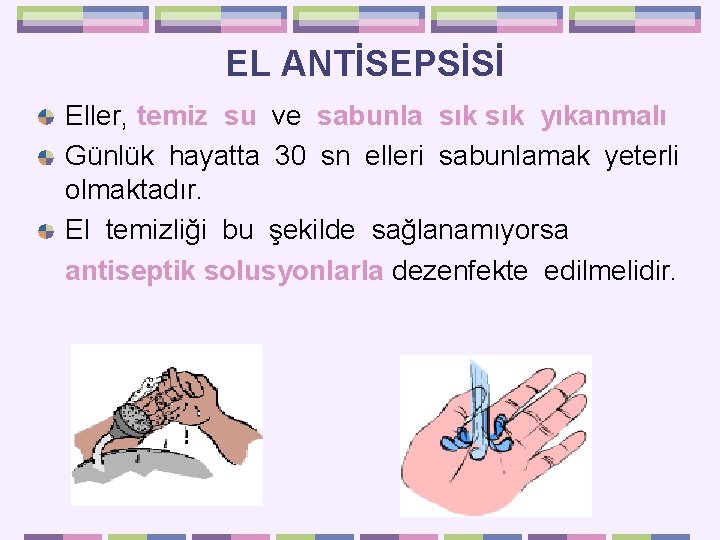 EL ANTİSEPSİSİ

Eller, temiz su ve sabunla sık sık yıkanmalı

Günlük hayatta 30 sn elleri sabunlamak yeterli olmaktadır.

El temizliği bu şekilde sağlanamıyorsa antiseptik solusyonlarla dezenfekte edilmelidir.